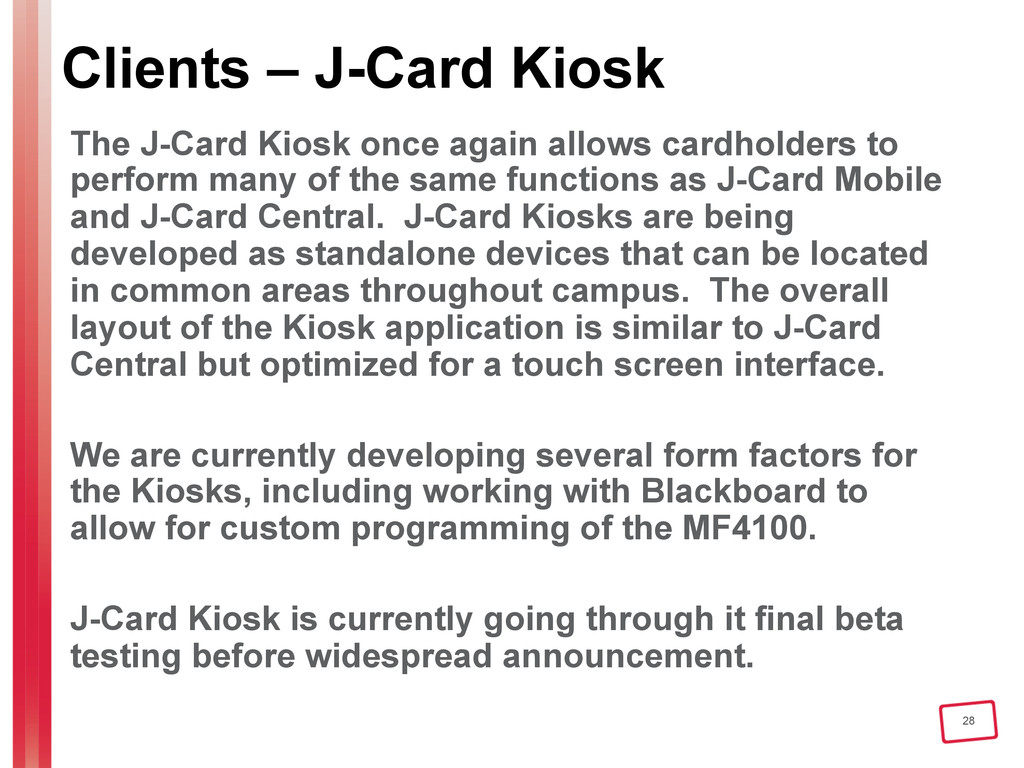 Clients – J-Card Kiosk

The J-Card Kiosk once again allows cardholders to perform many of the same functions as J-Card Mobile and J-Card Central.  J-Card Kiosks are being developed as standalone devices that can be located in common areas throughout campus.  The overall layout of the Kiosk application is similar to J-Card Central but optimized for a touch screen interface.

We are currently developing several form factors for the Kiosks, including working with Blackboard to allow for custom programming of the MF4100.

J-Card Kiosk is currently going through it final beta testing before widespread announcement.

28